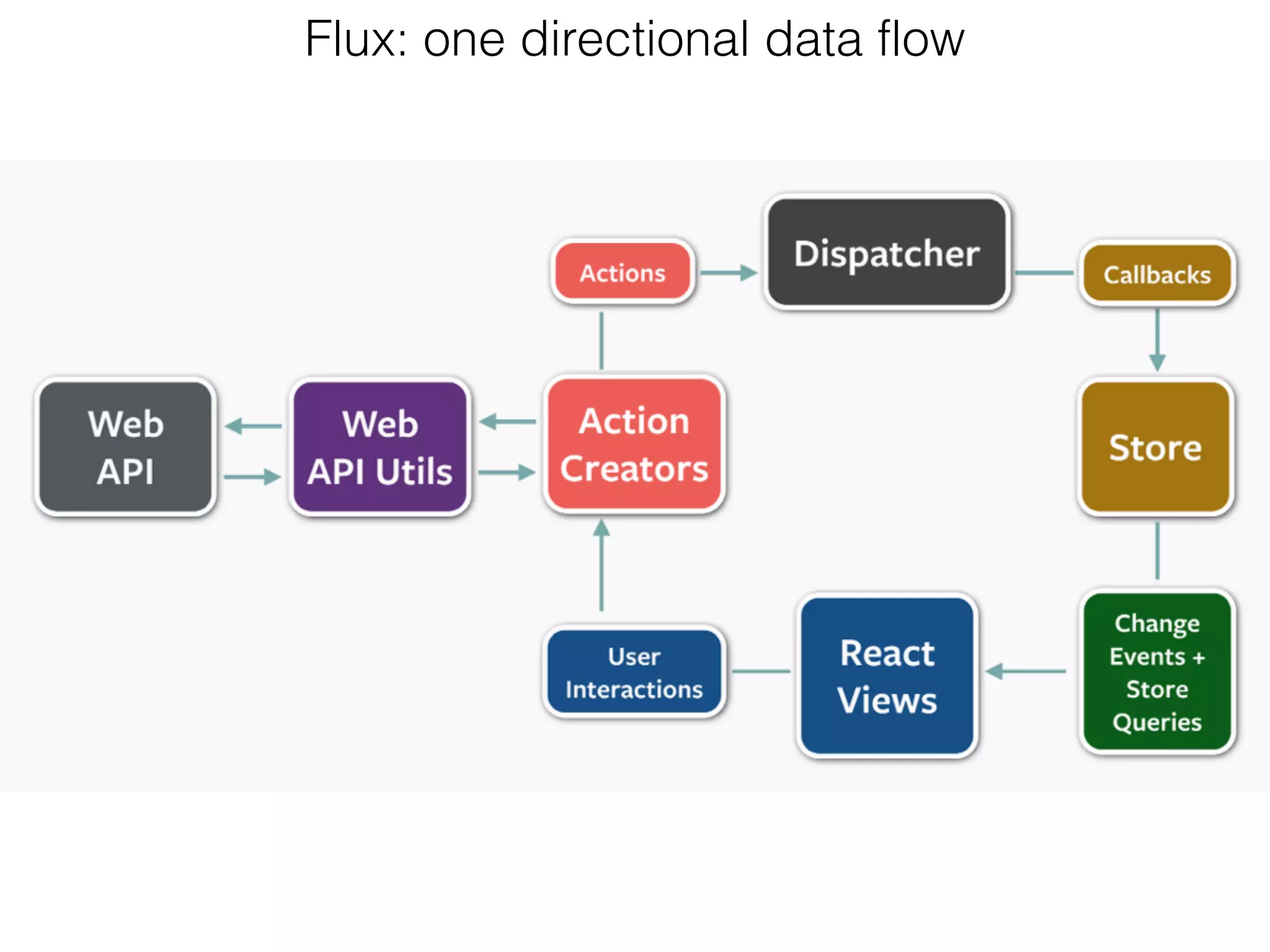 Flux: one directional data flow

Actions

Dispatcher

Callbacks

Web API

Web API Utils

Action Creators

Store

User Interactions

React Views

Change Events + Store Queries